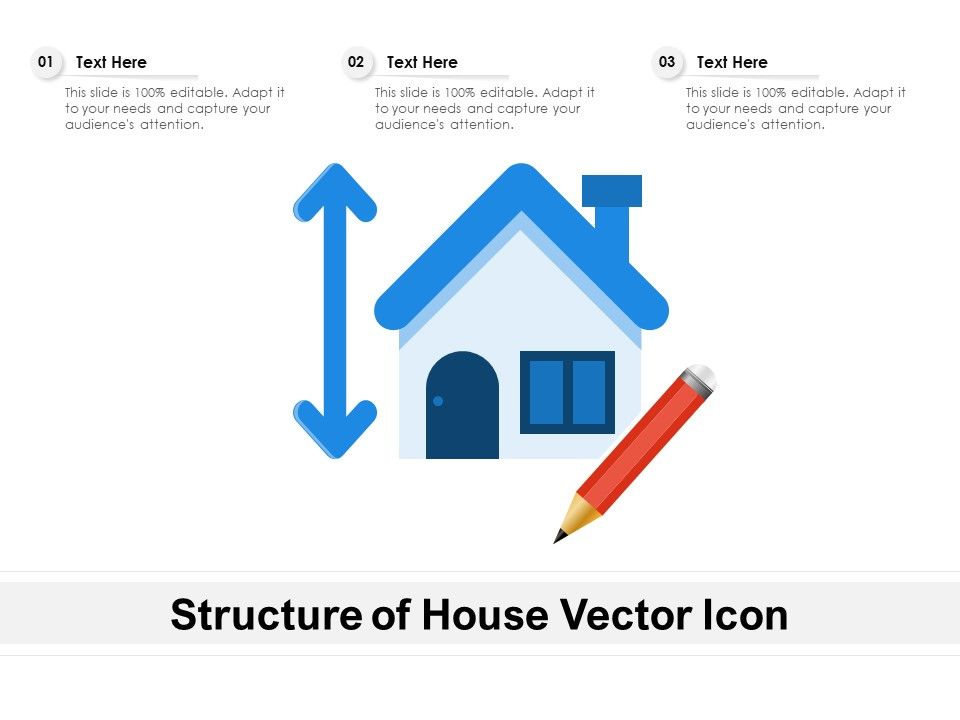 01 Text Here

This slide is 100% editable. Adapt it to your needs and capture your audience's attention.

02 Text Here

This slide is 100% editable. Adapt it to your needs and capture your audience's attention.

03 Text Here

This slide is 100% editable. Adapt it to your needs and capture your audience's attention.

Structure of House Vector Icon